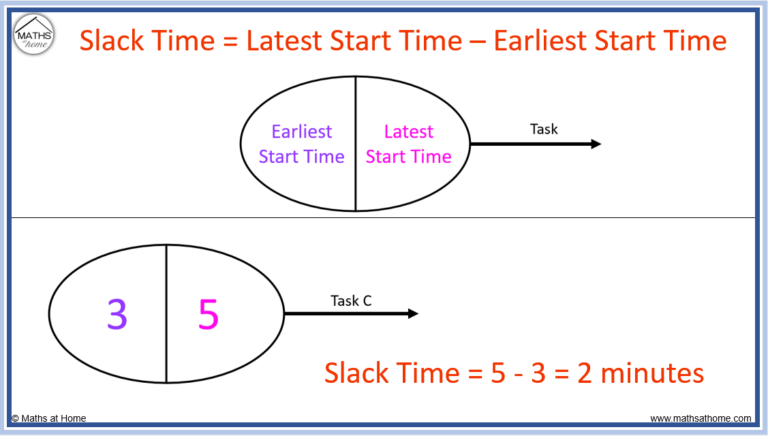 MATHS at home

Slack Time = Latest Start Time – Earliest Start Time

Earliest Start Time

Latest Start Time

Task

3

5

Task C

Slack Time = 5 - 3 = 2 minutes

© Maths at Home

www.mathsathome.com